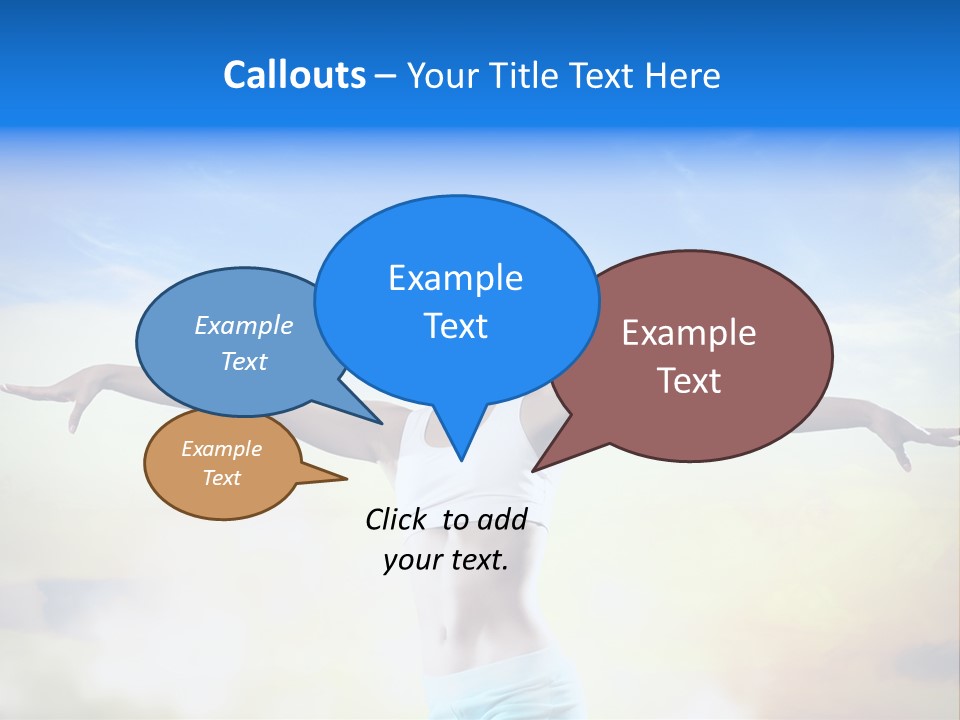 Callouts – Your Title Text Here

Example Text

Example Text

Example Text

Example Text

Click to add your text.